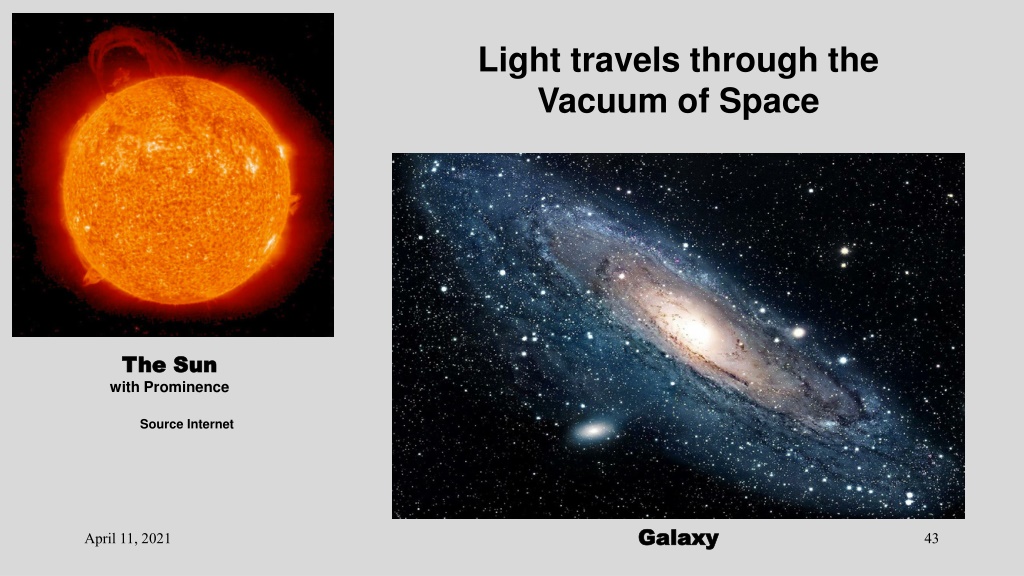 Light travels through the Vacuum of Space

The Sun
with Prominence

Source Internet

Galaxy

April 11, 2021

43